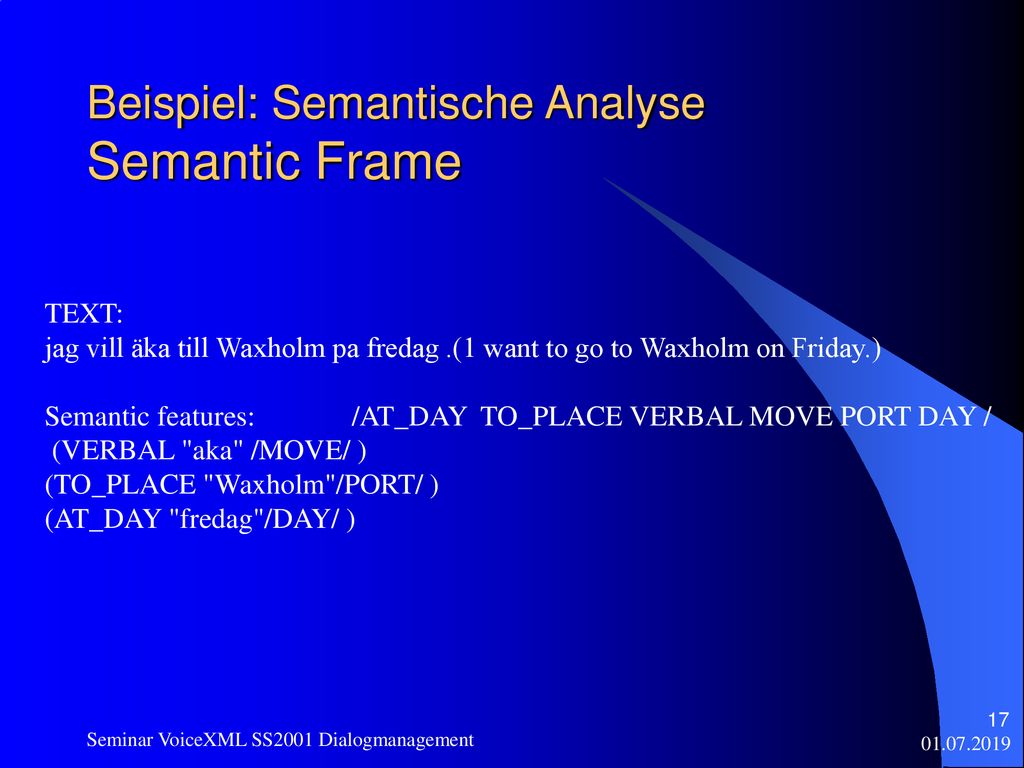 Beispiel: Semantische Analyse
Semantic Frame

TEXT:
jag vill äka till Waxholm pa fredag .(1 want to go to Waxholm on Friday.)

Semantic features: /AT_DAY TO_PLACE VERBAL MOVE PORT DAY /
(VERBAL "aka" /MOVE/ )
(TO_PLACE "Waxholm"/PORT/ )
(AT_DAY "fredag"/DAY/ )

Seminar VoiceXML SS2001 Dialogmanagement

17
01.07.2019